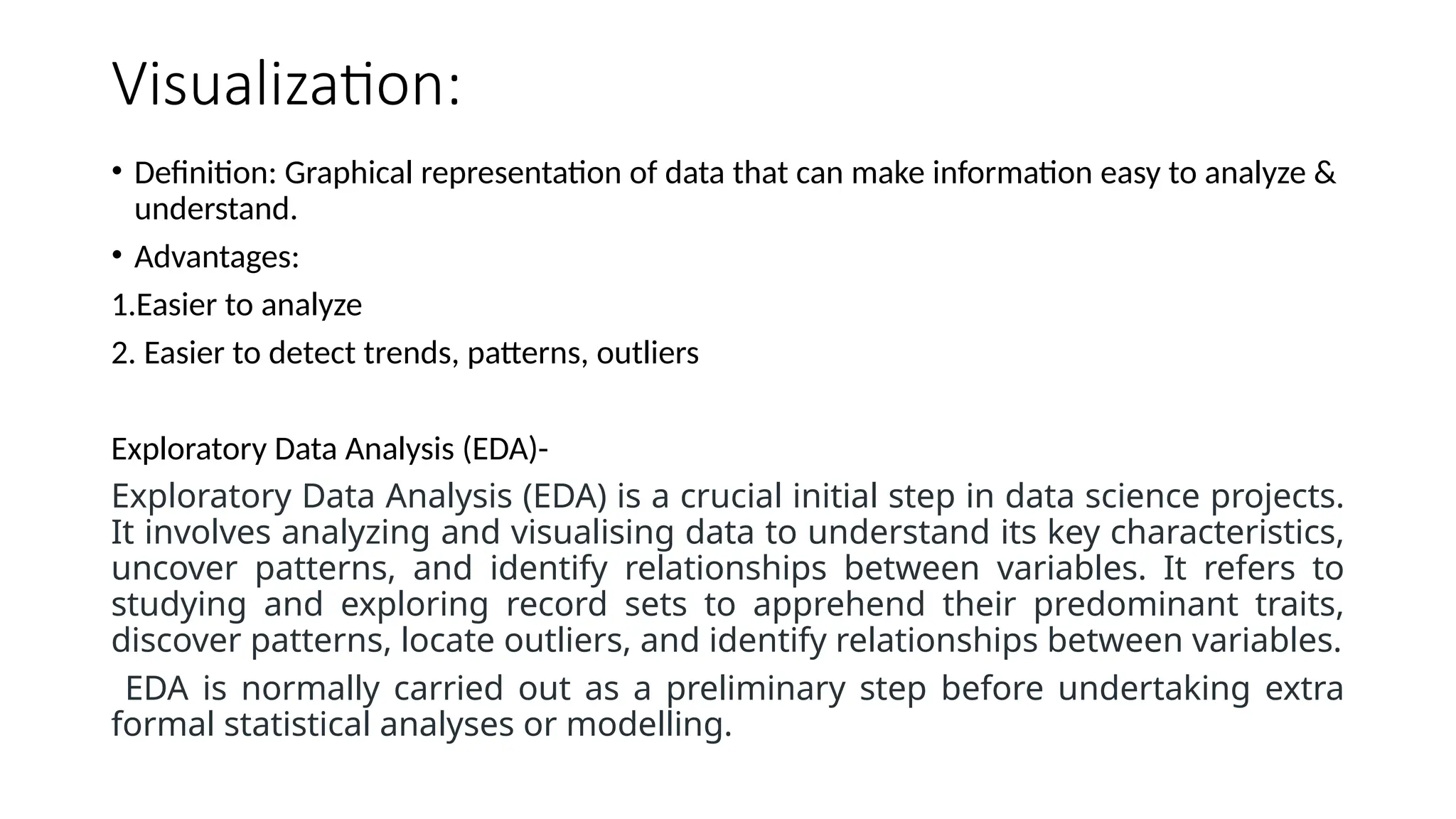 Visualization:

• Definition: Graphical representation of data that can make information easy to analyze & understand.

• Advantages:

1.Easier to analyze

2. Easier to detect trends, patterns, outliers

Exploratory Data Analysis (EDA)-

Exploratory Data Analysis (EDA) is a crucial initial step in data science projects. It involves analyzing and visualising data to understand its key characteristics, uncover patterns, and identify relationships between variables. It refers to studying and exploring record sets to apprehend their predominant traits, discover patterns, locate outliers, and identify relationships between variables.

EDA is normally carried out as a preliminary step before undertaking extra formal statistical analyses or modelling.